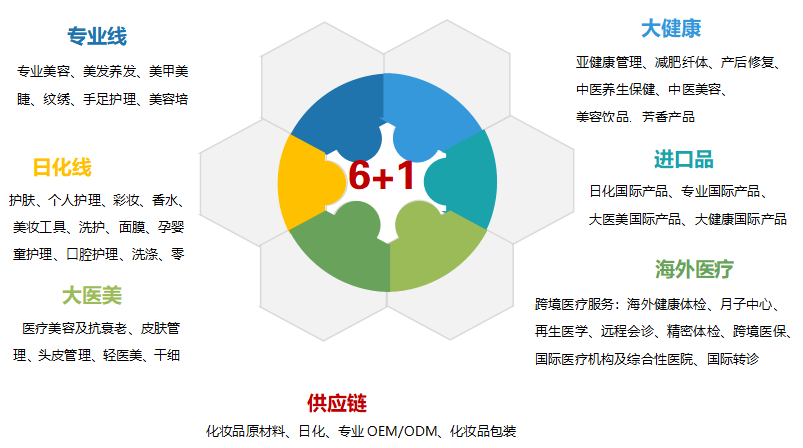 专业线

专业美容、美发养发、美甲美睫、纹绣、手足护理、美容培

日化线

护肤、个人护理、彩妆、香水、美妆工具、洗护、面膜、孕婴童护理、口腔护理、洗涤、零

大医美

医疗美容及抗衰老、皮肤管理、头皮管理、轻医美、干细

6+1

大健康

亚健康管理、减肥纤体、产后修复、中医养生保健、中医美容、美容饮品、芳香产品

进口品

日化国际产品、专业国际产品、大医美国际产品、大健康国际产品

海外医疗

跨境医疗服务：海外健康体检、月子中心、再生医学、远程会诊、精密体检、跨境医保、国际医疗机构及综合性医院、国际转诊

供应链

化妆品原材料、日化、专业 OEM/ODM、化妆品包装